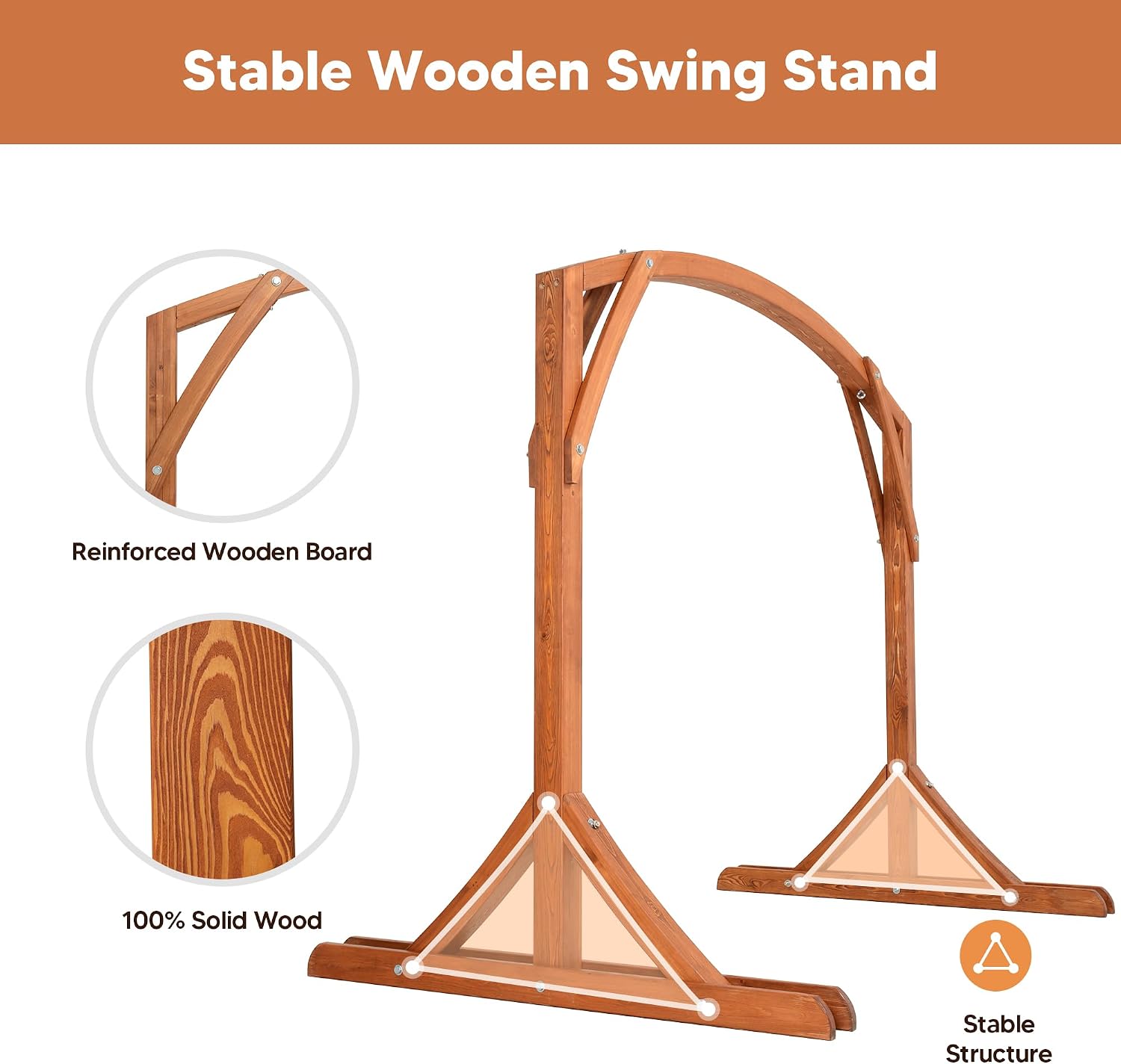 Stable Wooden Swing Stand

Reinforced Wooden Board

100% Solid Wood

Stable Structure